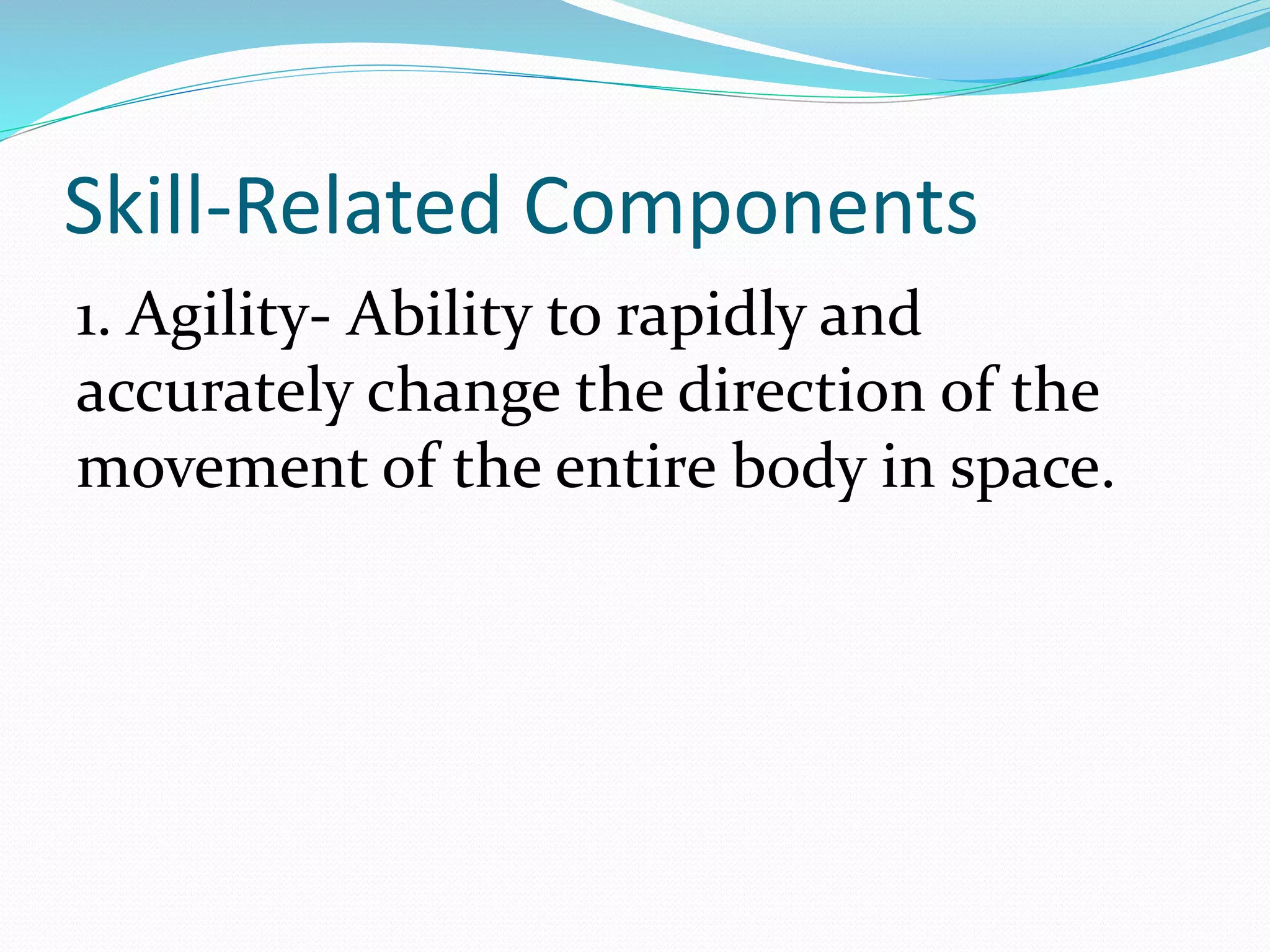 Skill-Related Components

1. Agility- Ability to rapidly and accurately change the direction of the movement of the entire body in space.